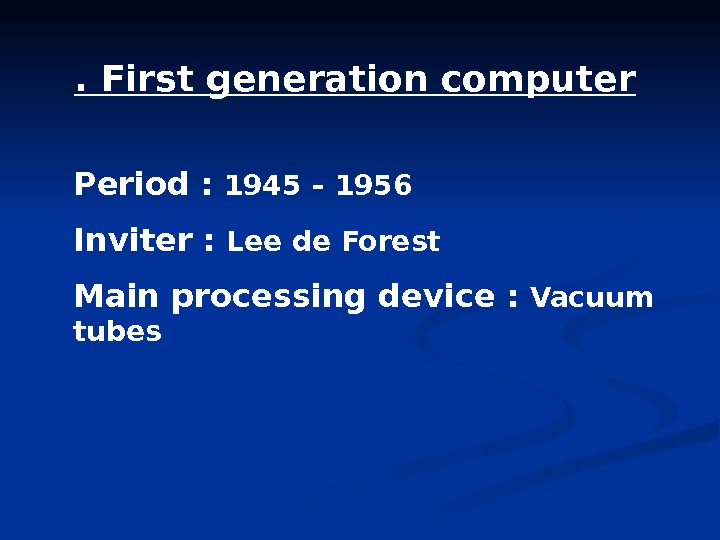 . First generation computer

Period : 1945 - 1956

Inviter : Lee de Forest

Main processing device : Vacuum tubes